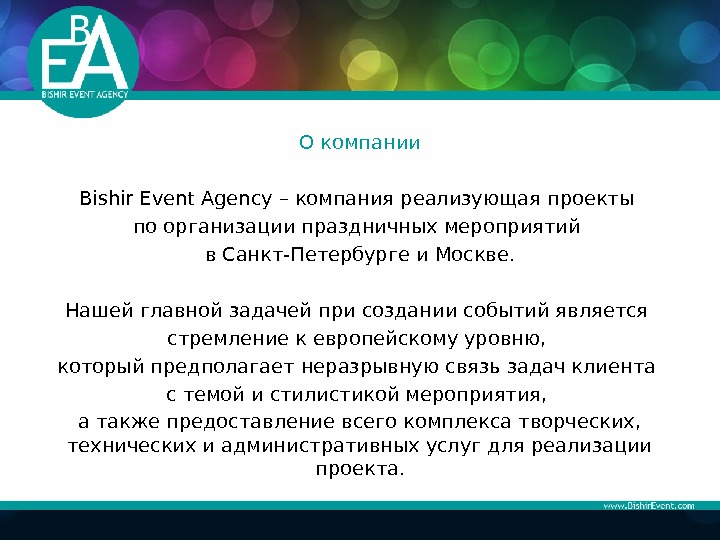 BEA
BISHIR EVENT AGENCY

О компании

Bishir Event Agency – компания реализующая проекты по организации праздничных мероприятий в Санкт-Петербурге и Москве.

Нашей главной задачей при создании событий является стремление к европейскому уровню, который предполагает неразрывную связь задач клиента с темой и стилистикой мероприятия, а также предоставление всего комплекса творческих, технических и административных услуг для реализации проекта.

www.BishirEvent.com